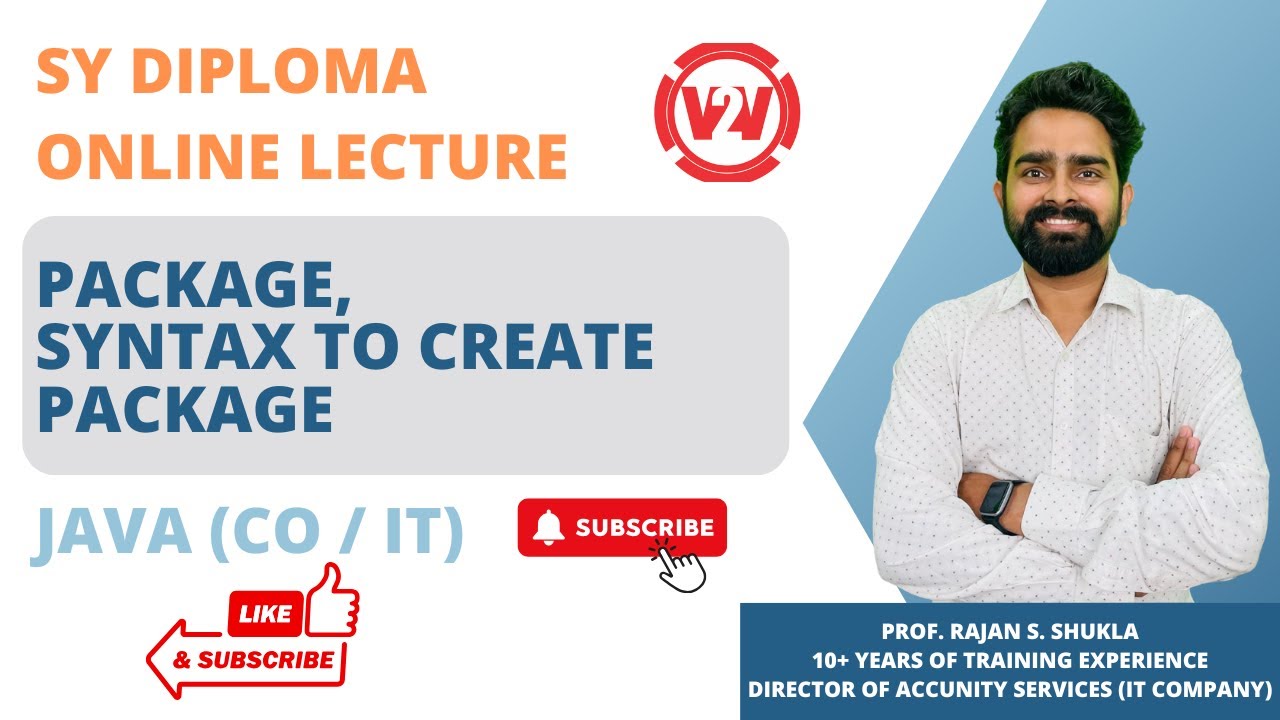 SY DIPLOMA
ONLINE LECTURE

V2V

PACKAGE,
SYNTAX TO CREATE PACKAGE

JAVA (CO / IT)

SUBSCRIBE

LIKE
& SUBSCRIBE

PROF. RAJAN S. SHUKLA
10+ YEARS OF TRAINING EXPERIENCE
DIRECTOR OF ACCUNITY SERVICES (IT COMPANY)